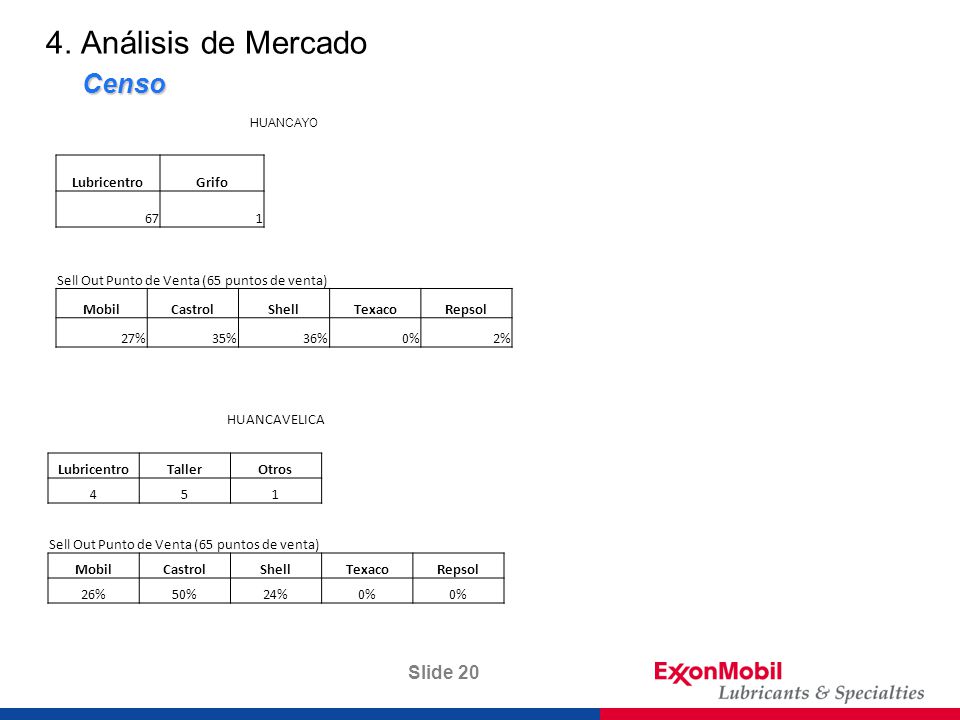 4. Análisis de Mercado

Censo

HUANCAYO

| Lubricentro | Grifo |
|---|---|
| 67 | 1 |

Sell Out Punto de Venta (65 puntos de venta)

| Mobil | Castrol | Shell | Texaco | Repsol |
|---|---|---|---|---|
| 27% | 35% | 36% | 0% | 2% |

HUANCAVELICA

| Lubricentro | Taller | Otros |
|---|---|---|
| 4 | 5 | 1 |

Sell Out Punto de Venta (65 puntos de venta)

| Mobil | Castrol | Shell | Texaco | Repsol |
|---|---|---|---|---|
| 26% | 50% | 24% | 0% | 0% |

Slide 20

ExxonMobil
Lubricants & Specialties